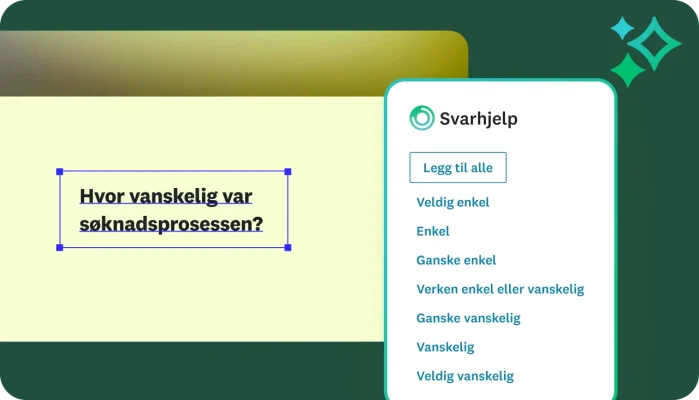 Hvor vanskelig var søknadsprosessen?

Svarhjelp

Legg til alle

Veldig enkel

Enkel

Ganske enkel

Verken enkel eller vanskelig

Ganske vanskelig

Vanskelig

Veldig vanskelig